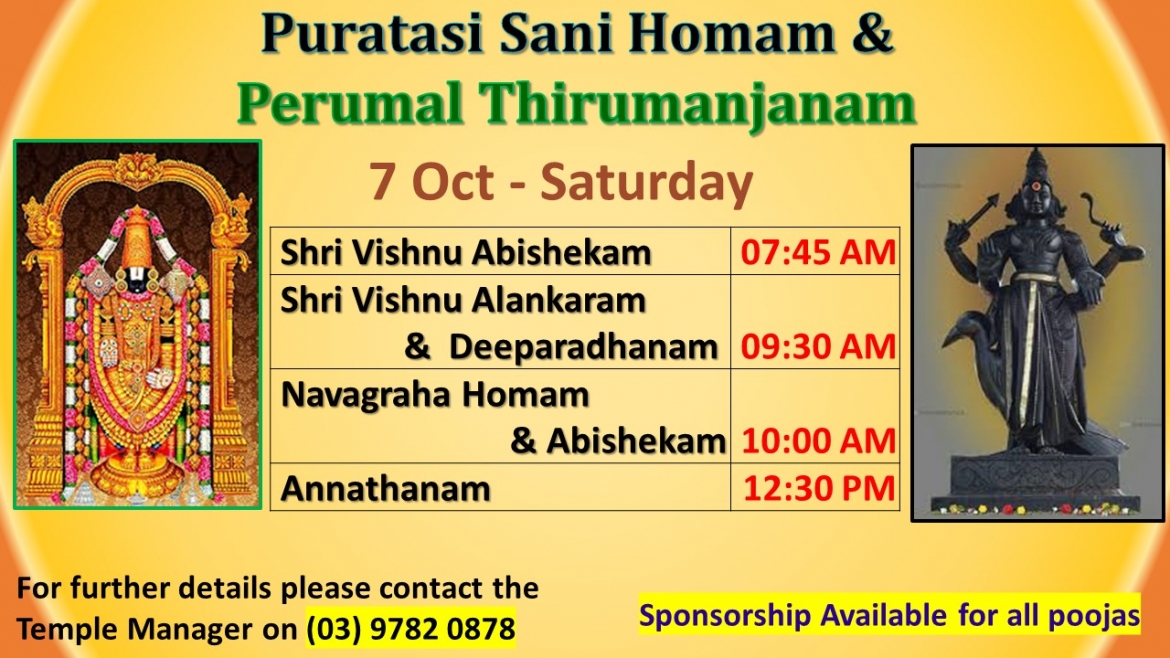 Puratasi Sani Homam &
Perumal Thirumanjanam

7 Oct - Saturday

| | |
|---|---|
| Shri Vishnu Abishekam | 07:45 AM |
| Shri Vishnu Alankaram & Deeparadhanam | 09:30 AM |
| Navagraha Homam & Abishekam | 10:00 AM |
| Annathanam | 12:30 PM |

For further details please contact the Temple Manager on (03) 9782 0878

Sponsorship Available for all poojas